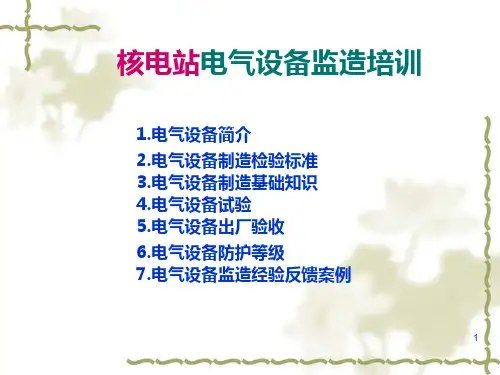 核电站电气设备监造培训

1.电气设备简介
2.电气设备制造检验标准
3.电气设备制造基础知识
4.电气设备试验
5.电气设备出厂验收
6.电气设备防护等级
7.电气设备监造经验反馈案例

1